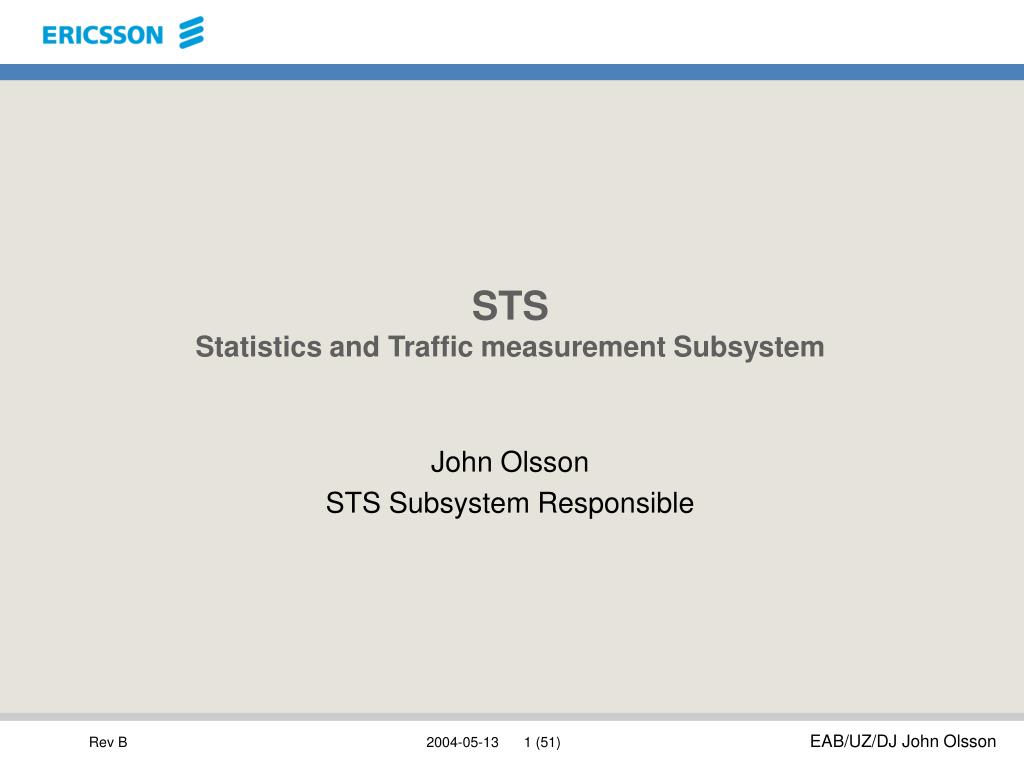 ERICSSON

STS
Statistics and Traffic measurement Subsystem

John Olsson
STS Subsystem Responsible

Rev B 2004-05-13 1 (51) EAB/UZ/DJ John Olsson